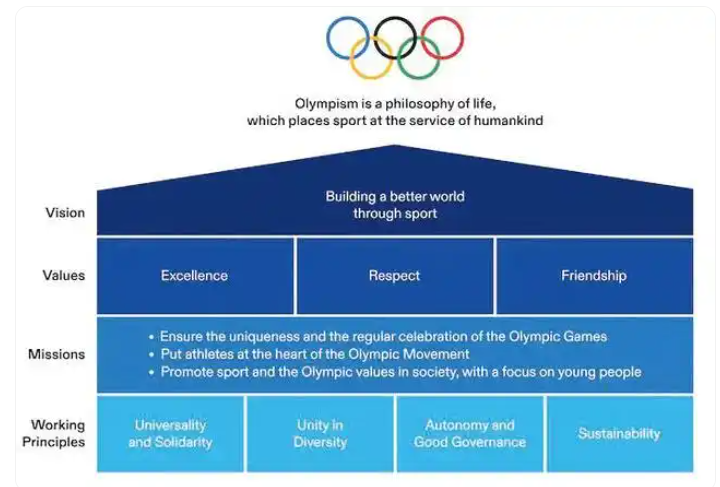 Olympism is a philosophy of life, which places sport at the service of humankind

Vision

Building a better world through sport

Values

Excellence

Respect

Friendship

Missions

• Ensure the uniqueness and the regular celebration of the Olympic Games
• Put athletes at the heart of the Olympic Movement
• Promote sport and the Olympic values in society, with a focus on young people

Working Principles

Universality and Solidarity

Unity in Diversity

Autonomy and Good Governance

Sustainability